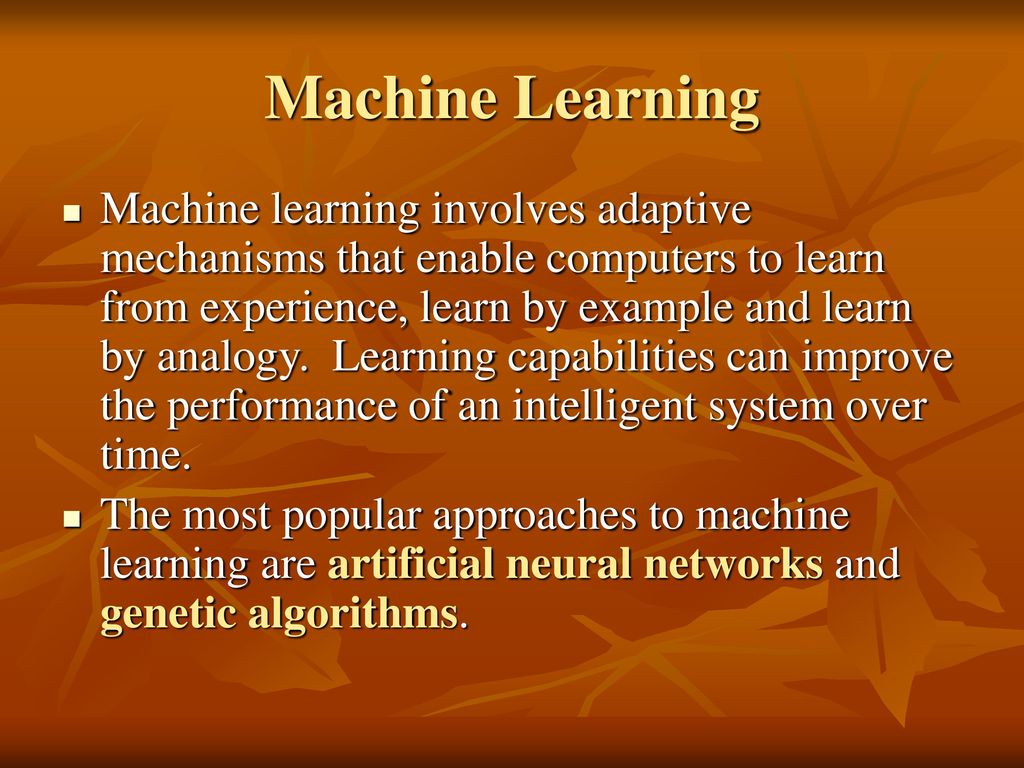 Machine Learning

▪ Machine learning involves adaptive mechanisms that enable computers to learn from experience, learn by example and learn by analogy. Learning capabilities can improve the performance of an intelligent system over time.

▪ The most popular approaches to machine learning are artificial neural networks and genetic algorithms.